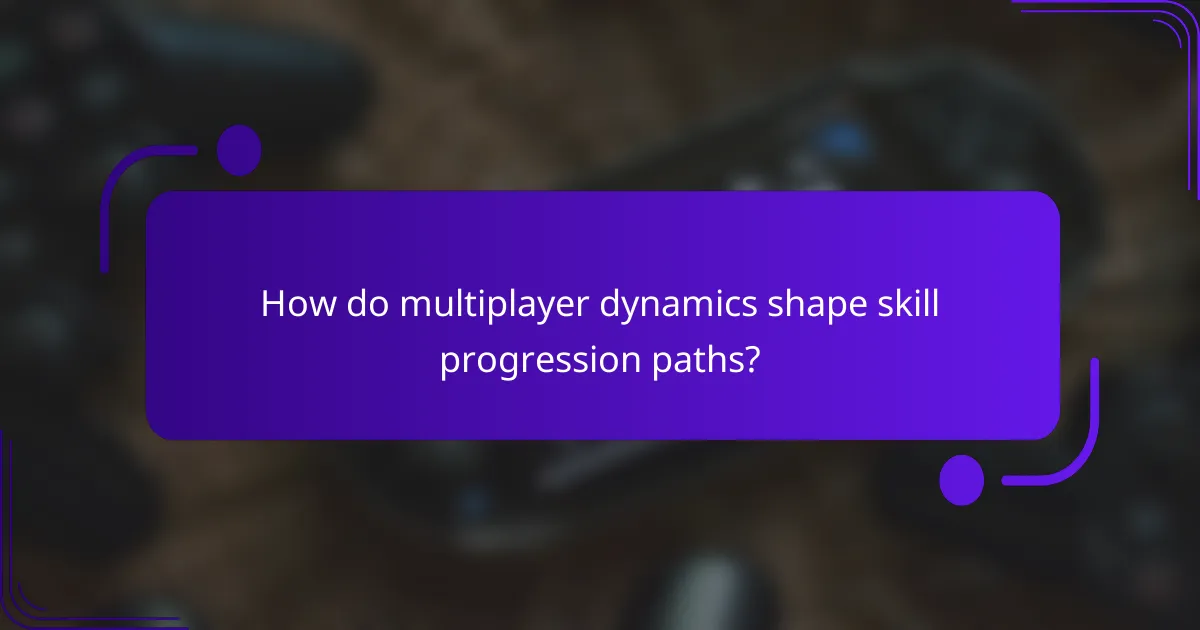 How do multiplayer dynamics shape skill progression paths?